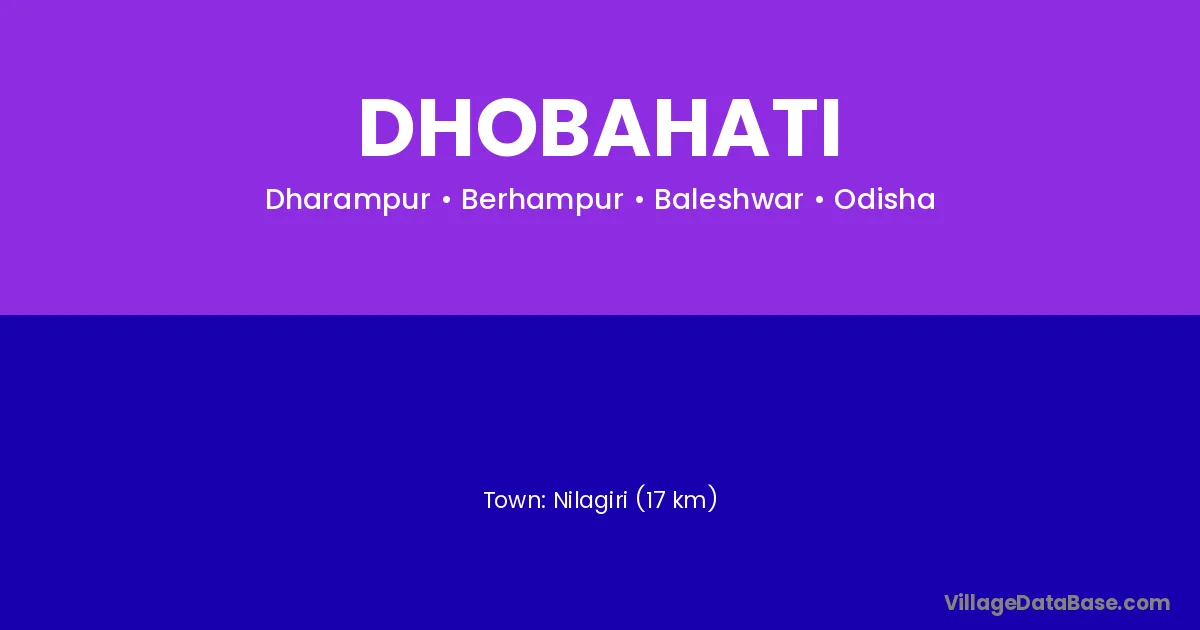 DHOBAHATI

Dharampur • Berhampur • Baleshwar • Odisha

Town: Nilagiri (17 km)

VillageDataBase.com